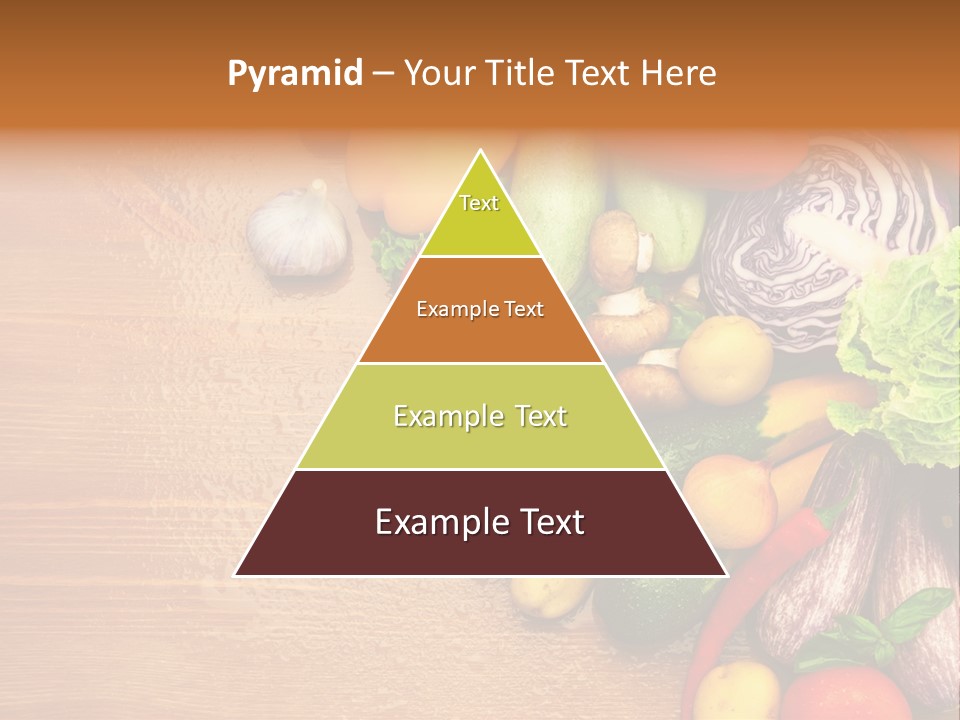 Pyramid – Your Title Text Here

Text

Example Text

Example Text

Example Text